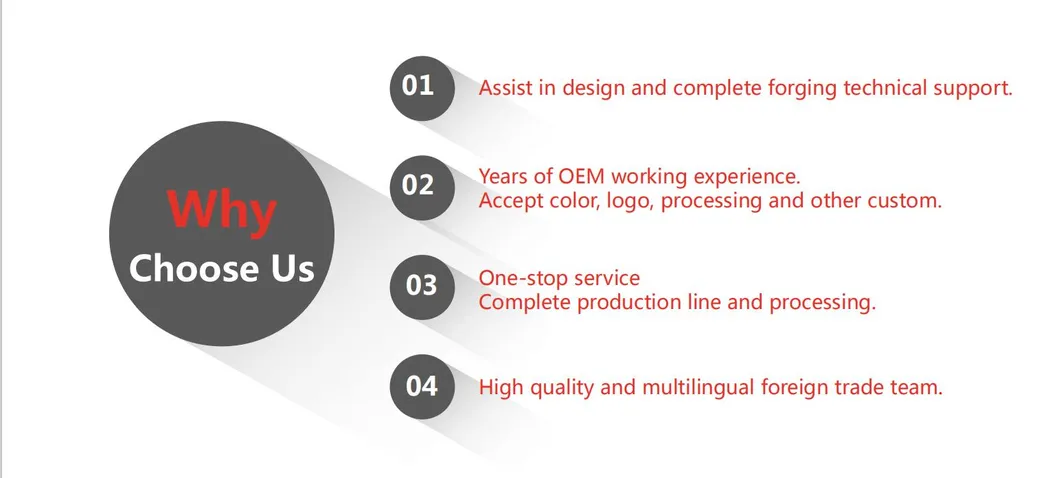 Why
Choose Us

01 Assist in design and complete forging technical support.

02 Years of OEM working experience.
Accept color, logo, processing and other custom.

03 One-stop service
Complete production line and processing.

04 High quality and multilingual foreign trade team.